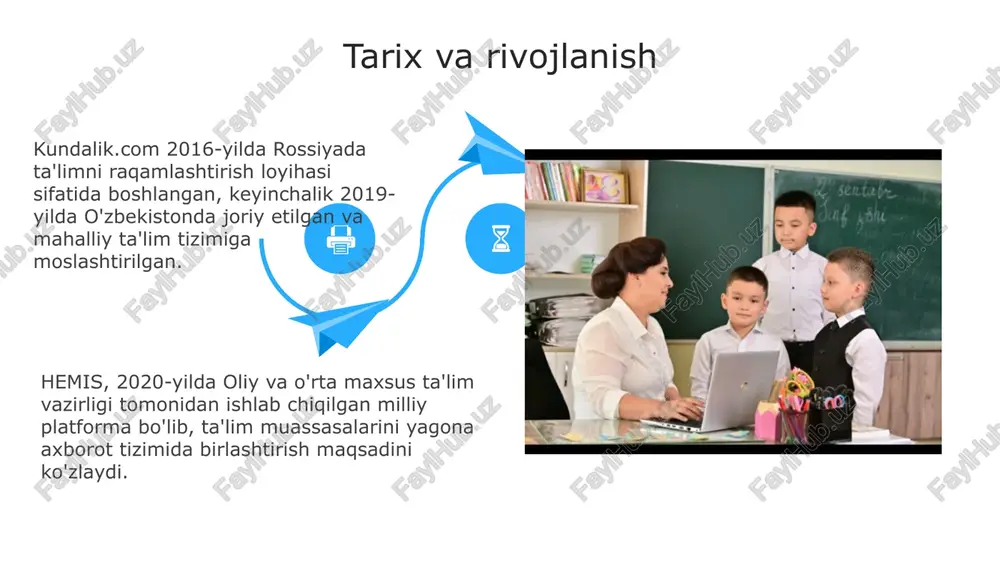 Tarix va rivojlanish

Kundalik.com 2016-yilda Rossiyada ta'limni raqamlashtirish loyihasi sifatida boshlangan, keyinchalik 2019-yilda O'zbekistonda joriy etilgan va mahalliy ta'lim tizimiga moslashtirilgan.

HEMIS, 2020-yilda Oliy va o'rta maxsus ta'lim vazirligi tomonidan ishlab chiqilgan milliy platforma bo'lib, ta'lim muassasalarini yagona axborot tizimida birlashtirish maqsadini ko'zlaydi.

FaylHub.uz